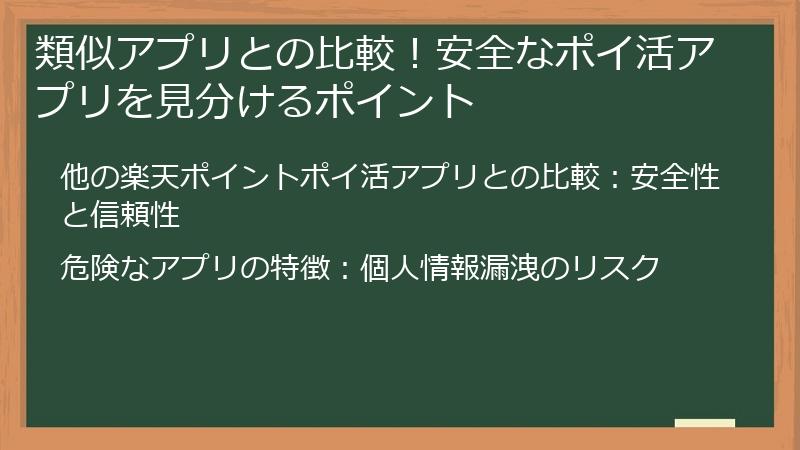 類似アプリとの比較！安全なポイ活アプリを見分けるポイント

他の楽天ポイントポイ活アプリとの比較：安全性と信頼性

危険なアプリの特徴：個人情報漏洩のリスク